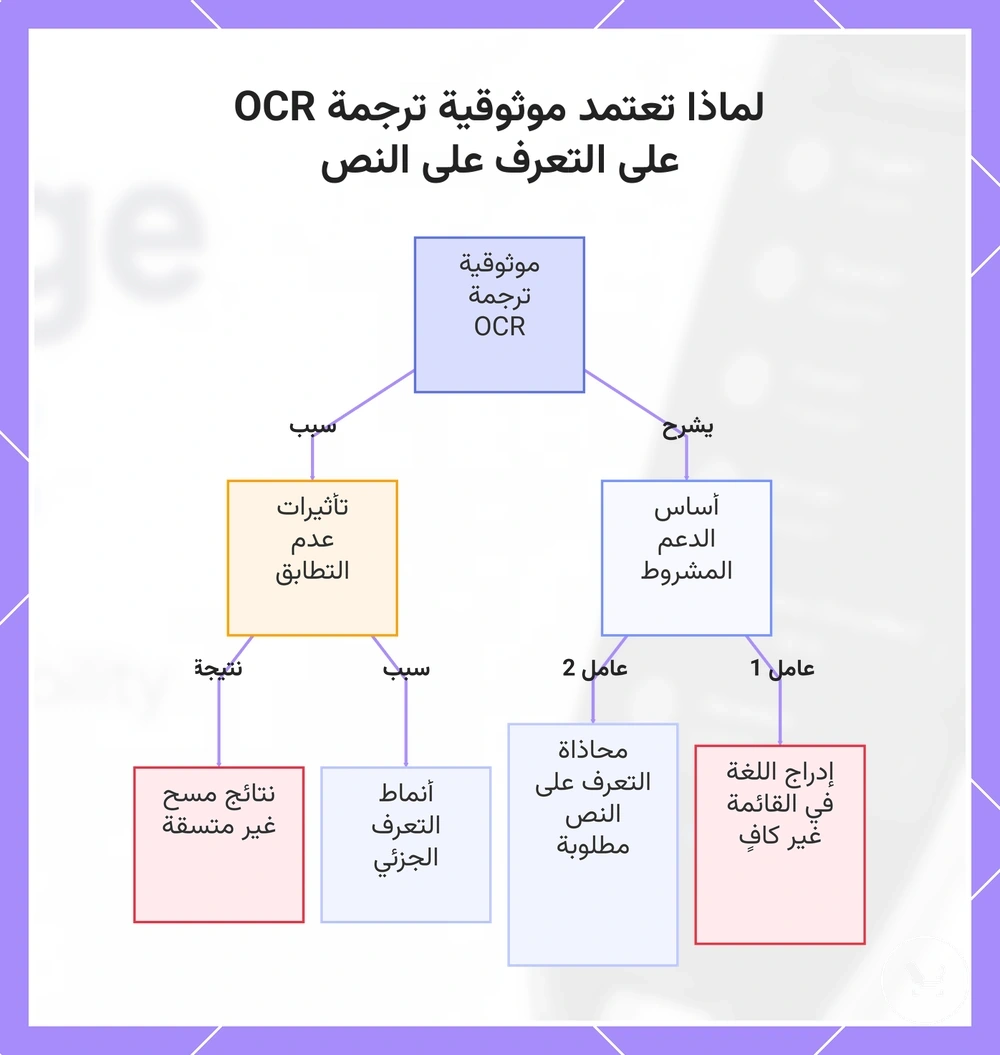 لماذا تعتمد موثوقية ترجمة OCR على التعرف على النص

موثوقية ترجمة OCR

يشرح

سبب

أساس الدعم المشروط

تأثيرات عدم التطابق

عامل 1

عامل 2

سبب

نتيجة

إدراج اللغة في القائمة غير كافٍ

محاذاة التعرف على النص مطلوبة

أنماط التعرف الجزئي

نتائج مسح غير متسقة